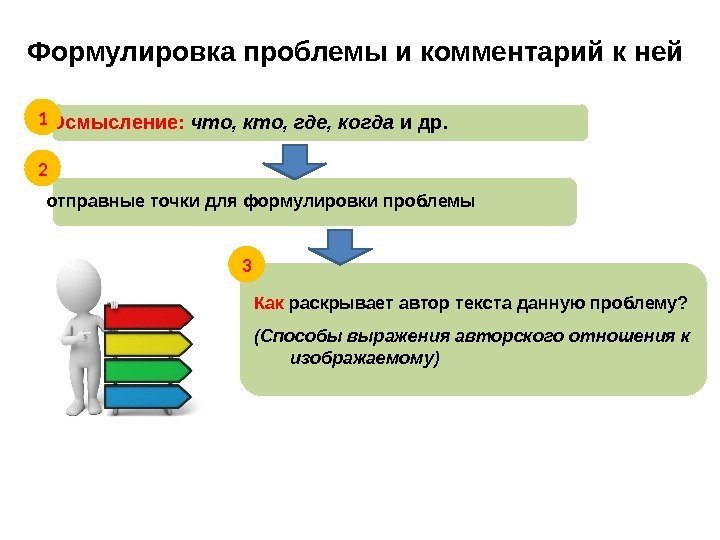 Формулировка проблемы и комментарий к ней

1

Осмысление: что, кто, где, когда и др.

2

отправные точки для формулировки проблемы

3

Как раскрывает автор текста данную проблему?

(Способы выражения авторского отношения к изображаемому)